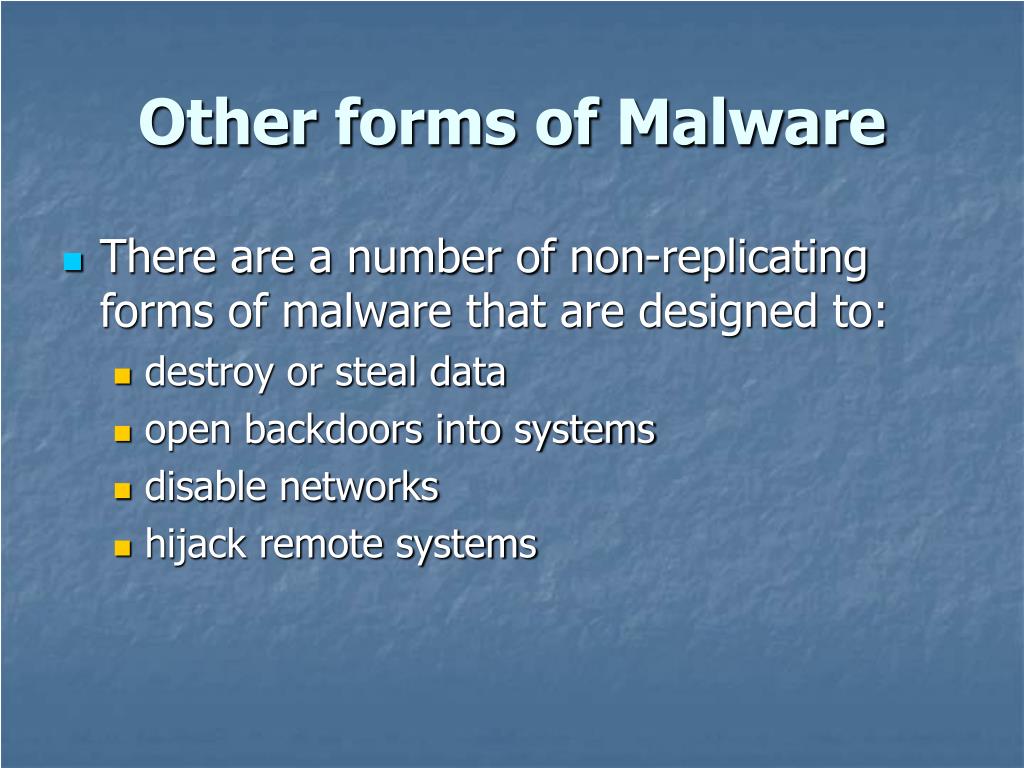 Other forms of Malware

There are a number of non-replicating forms of malware that are designed to:

destroy or steal data

open backdoors into systems

disable networks

hijack remote systems